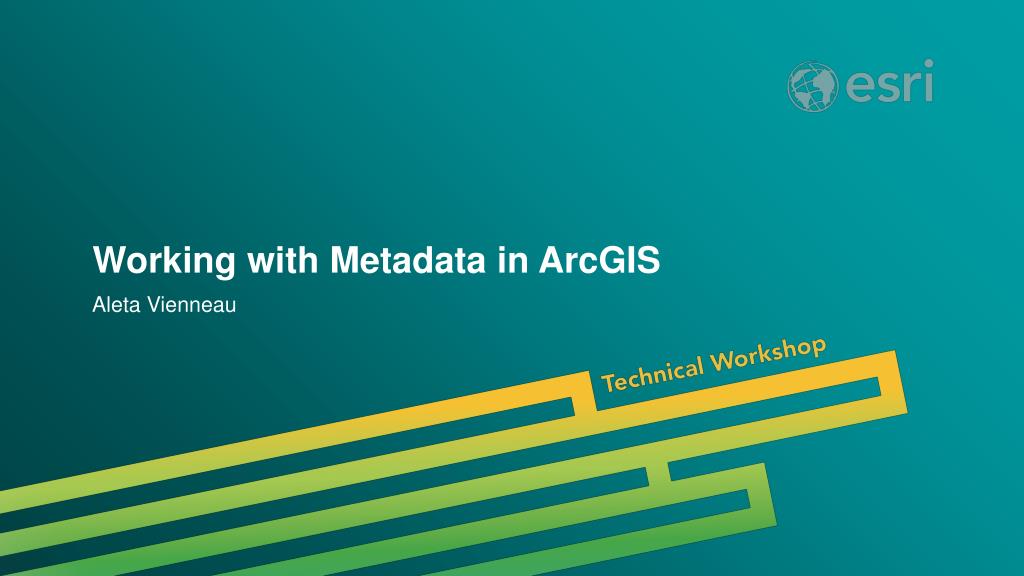 esri

Working with Metadata in ArcGIS

Aleta Vienneau

Technical Workshop